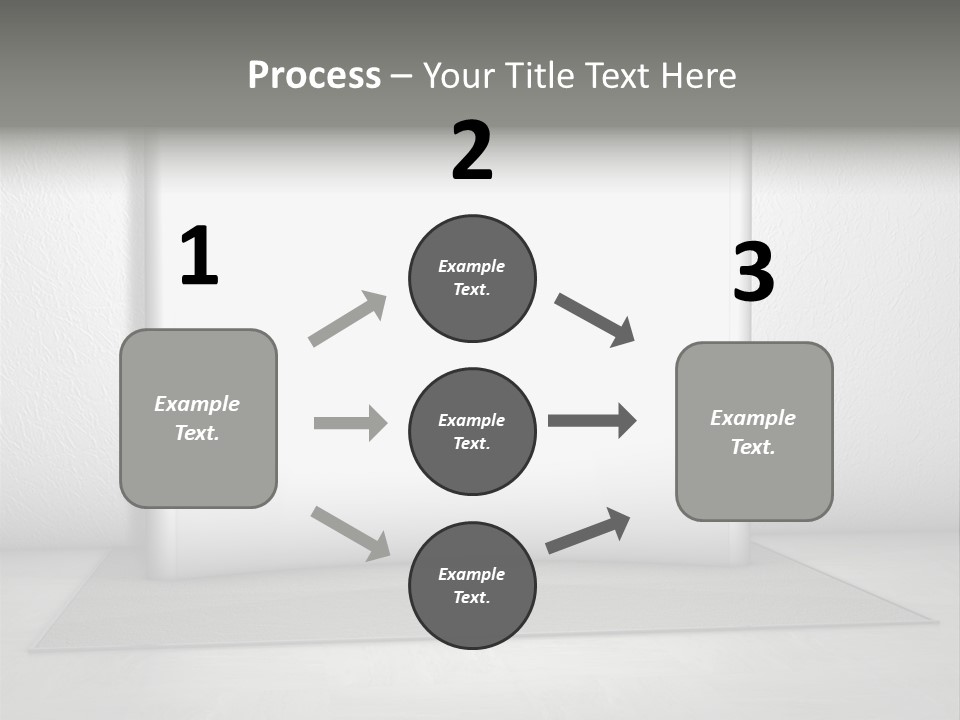 Process – Your Title Text Here

1

Example Text.

2

Example Text.

Example Text.

Example Text.

3

Example Text.